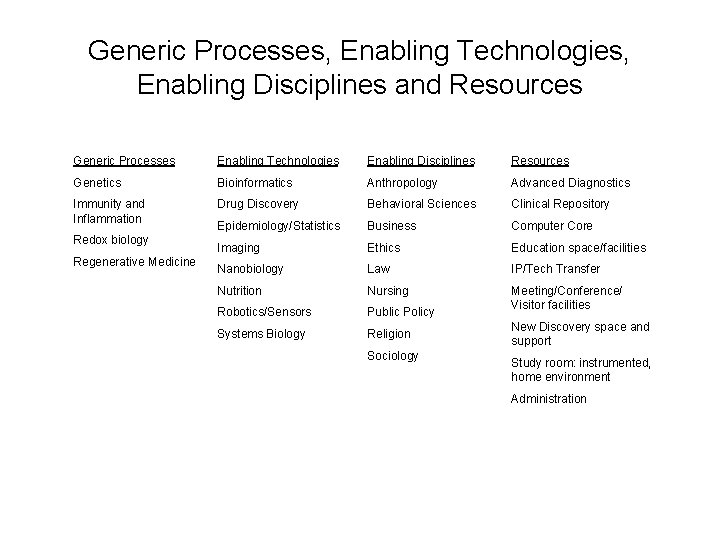 Generic Processes, Enabling Technologies, Enabling Disciplines and Resources

Generic Processes

Genetics

Immunity and Inflammation

Redox biology

Regenerative Medicine

Enabling Technologies

Bioinformatics

Drug Discovery

Epidemiology/Statistics

Imaging

Nanobiology

Nutrition

Robotics/Sensors

Systems Biology

Enabling Disciplines

Anthropology

Behavioral Sciences

Business

Ethics

Law

Nursing

Public Policy

Religion

Sociology

Resources

Advanced Diagnostics

Clinical Repository

Computer Core

Education space/facilities

IP/Tech Transfer

Meeting/Conference/ Visitor facilities

New Discovery space and support

Study room: instrumented, home environment

Administration